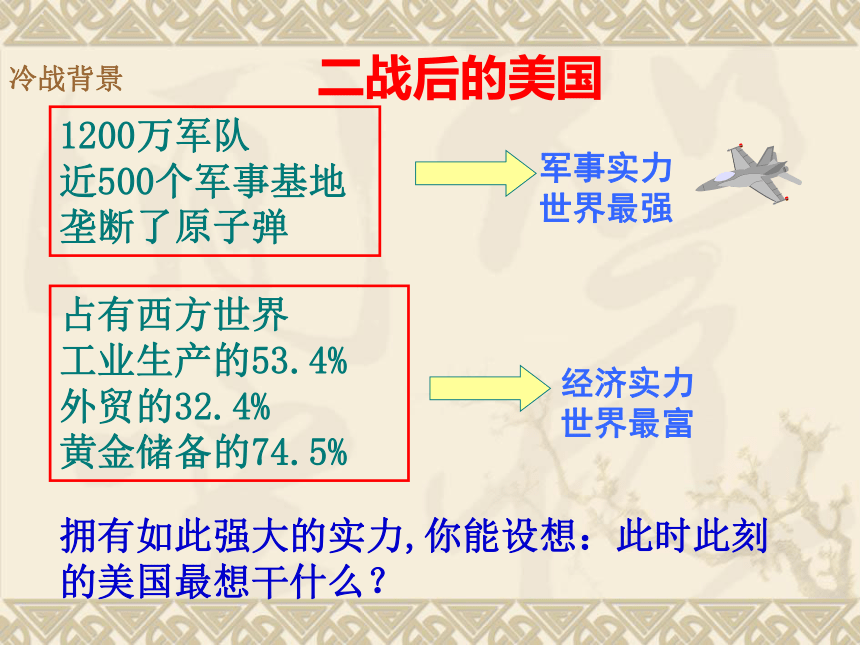 冷战背景

二战后的美国

1200万军队
近500个军事基地
垄断了原子弹

军事实力
世界最强

占有西方世界
工业生产的53.4%
外贸的32.4%
黄金储备的74.5%

经济实力
世界最富

拥有如此强大的实力,你能设想：此时此刻的美国最想干什么？